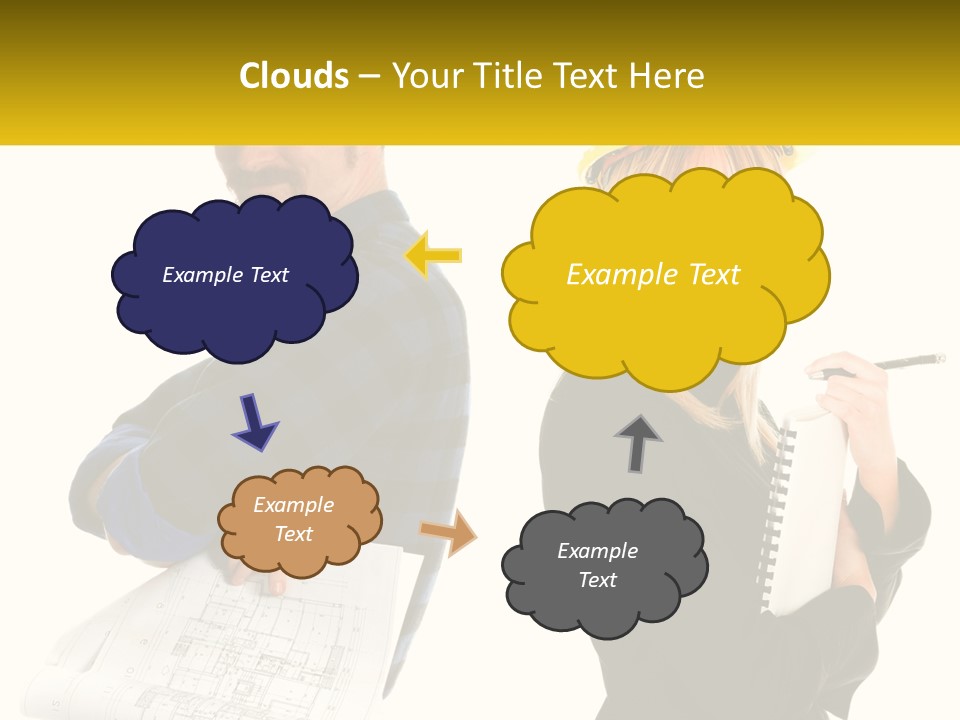 Clouds – Your Title Text Here

Example Text

Example Text

Example Text

Example Text